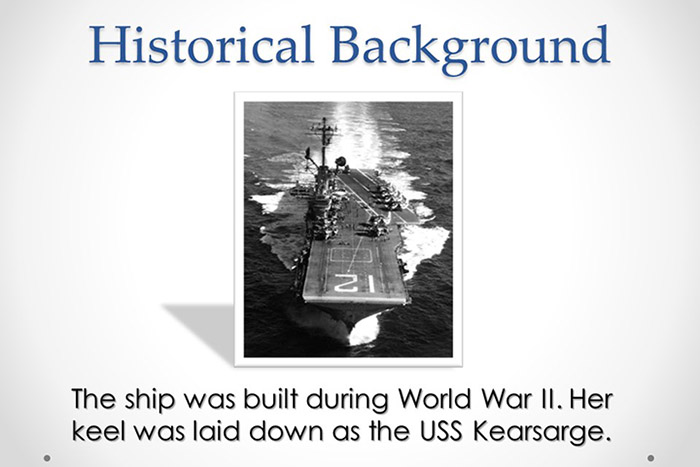 Historical Background

12

The ship was built during World War II. Her keel was laid down as the USS Kearsarge.